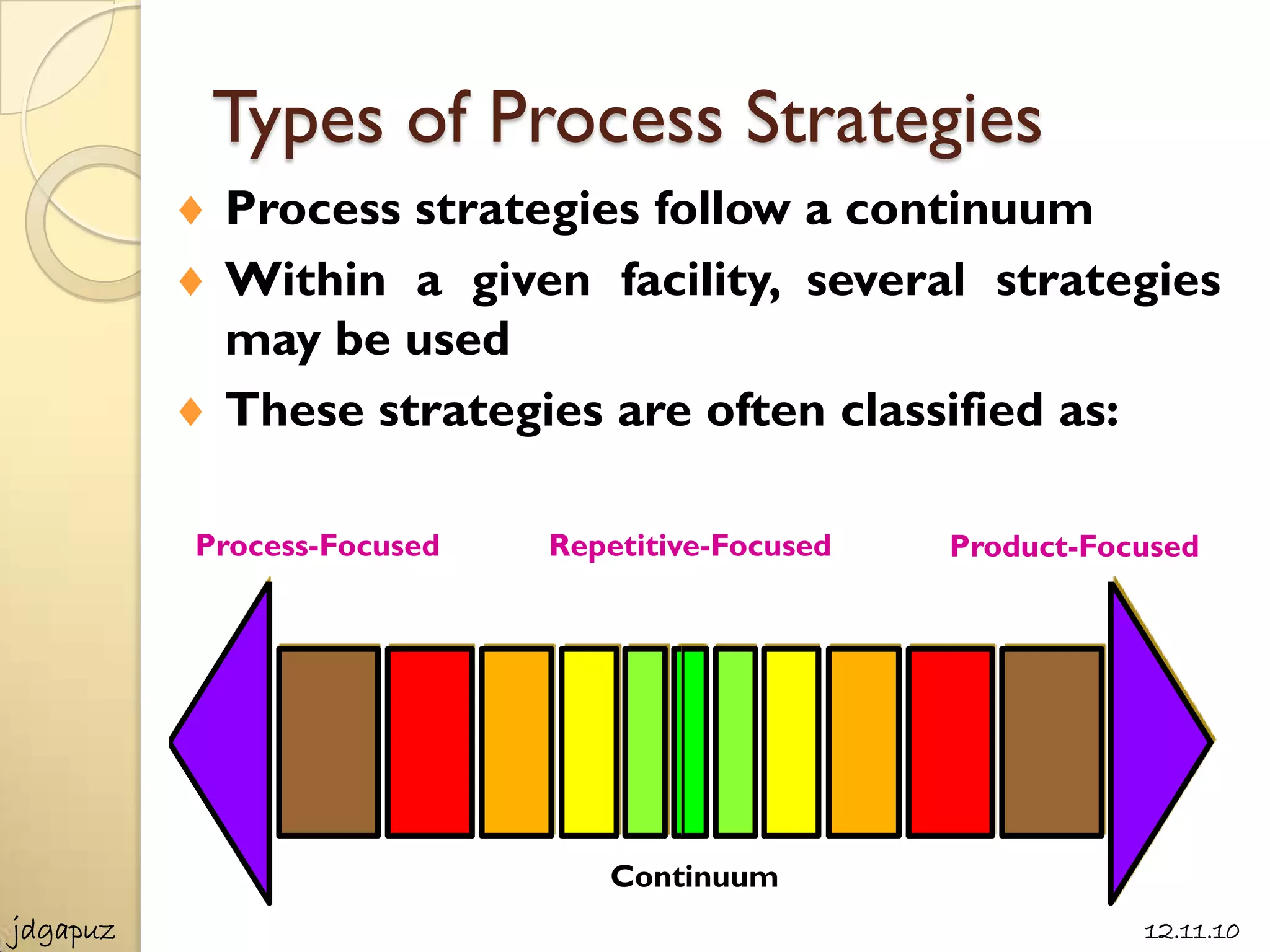 Types of Process Strategies

♦ Process strategies follow a continuum

♦ Within a given facility, several strategies may be used

♦ These strategies are often classified as:

Process-Focused Repetitive-Focused Product-Focused

Continuum

jdgapuz

12.11.10